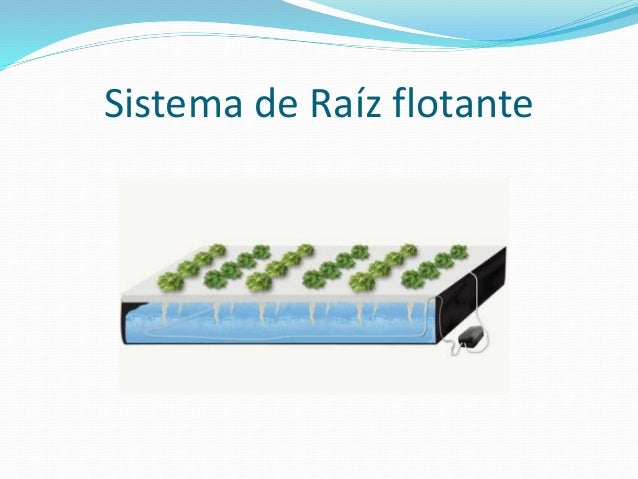 Sistema de Raíz flotante